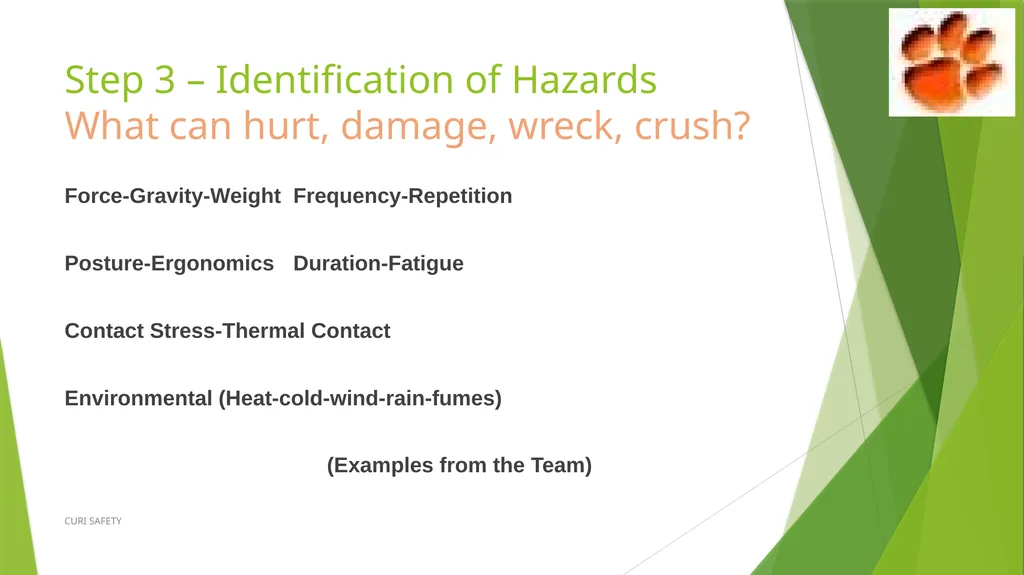 Step 3 – Identification of Hazards
What can hurt, damage, wreck, crush?

Force-Gravity-Weight Frequency-Repetition

Posture-Ergonomics Duration-Fatigue

Contact Stress-Thermal Contact

Environmental (Heat-cold-wind-rain-fumes)

(Examples from the Team)

CURI SAFETY